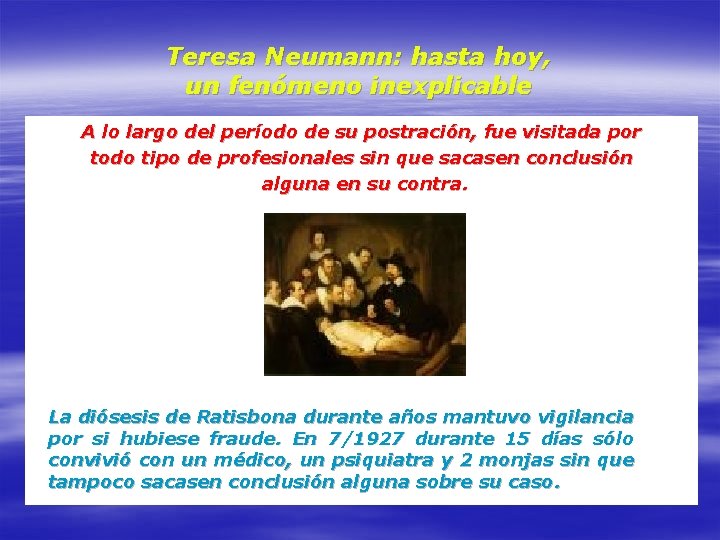 Teresa Neumann: hasta hoy, un fenómeno inexplicable

A lo largo del período de su postración, fue visitada por todo tipo de profesionales sin que sacasen conclusión alguna en su contra.

La diósesis de Ratisbona durante años mantuvo vigilancia por si hubiese fraude. En 7/1927 durante 15 días sólo convivió con un médico, un psiquiatra y 2 monjas sin que tampoco sacasen conclusión alguna sobre su caso.